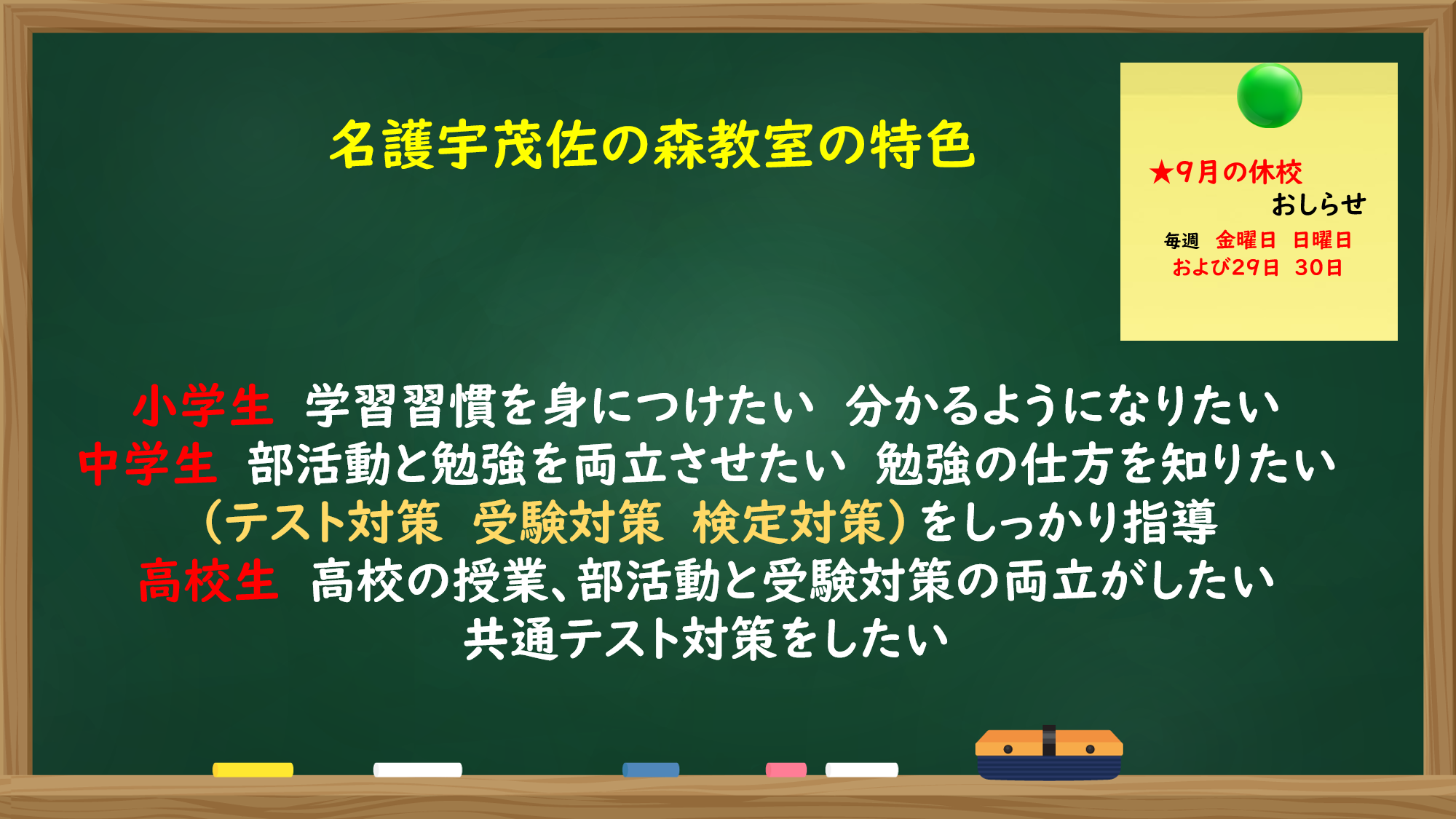 名護宇茂佐の森教室の特色

★9月の休校
おしらせ
毎週　金曜日　日曜日
および29日　30日

小学生　学習習慣を身につけたい　分かるようになりたい
中学生　部活動と勉強を両立させたい　勉強の仕方を知りたい
（テスト対策　受験対策　検定対策）をしっかり指導
高校生　高校の授業、部活動と受験対策の両立がしたい
共通テスト対策をしたい